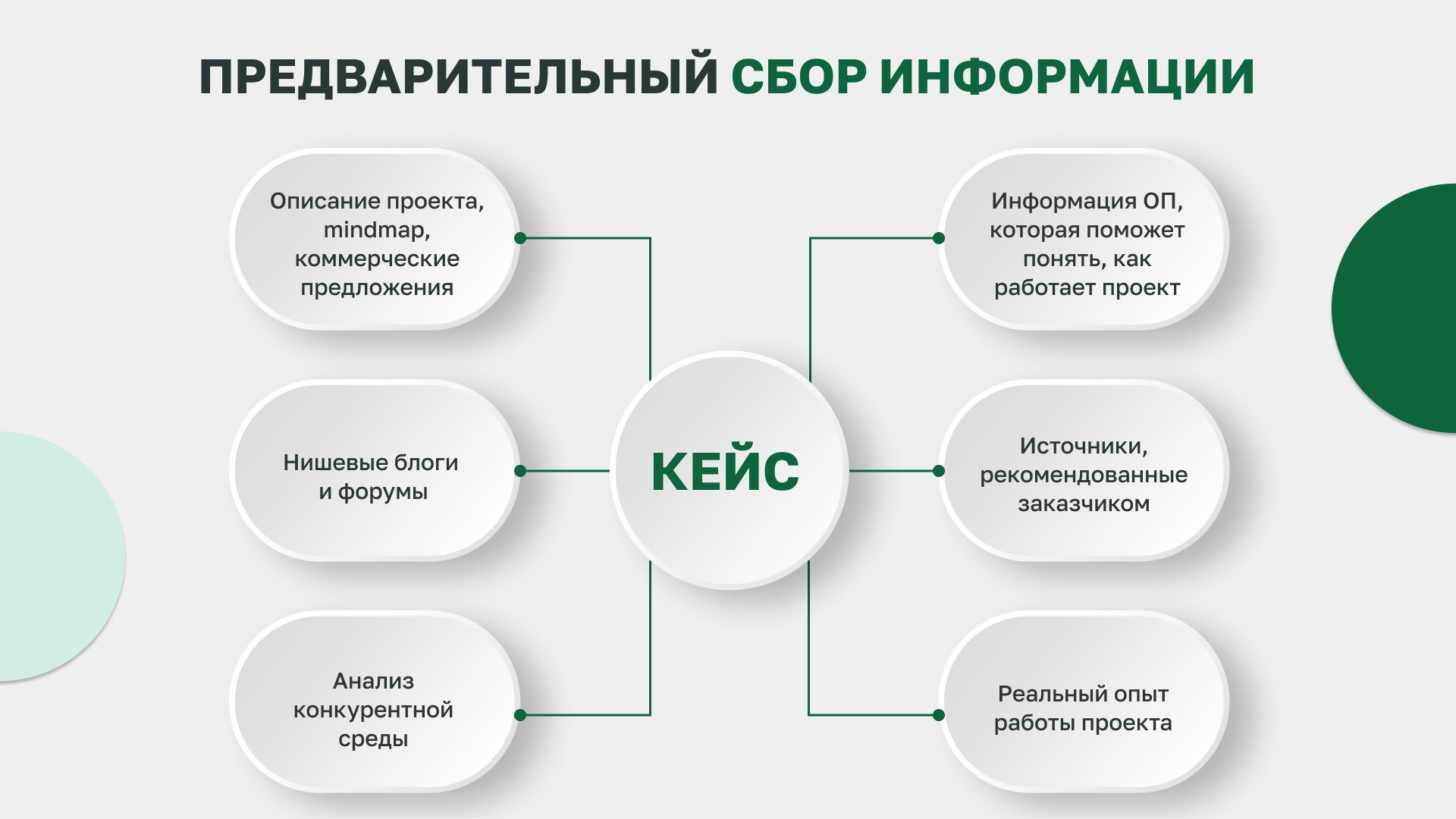 ПРЕДВАРИТЕЛЬНЫЙ СБОР ИНФОРМАЦИИ

Описание проекта, mindmap, коммерческие предложения

Нишевые блоги и форумы

Анализ конкурентной среды

КЕЙС

Информация ОП, которая поможет понять, как работает проект

Источники, рекомендованные заказчиком

Реальный опыт работы проекта